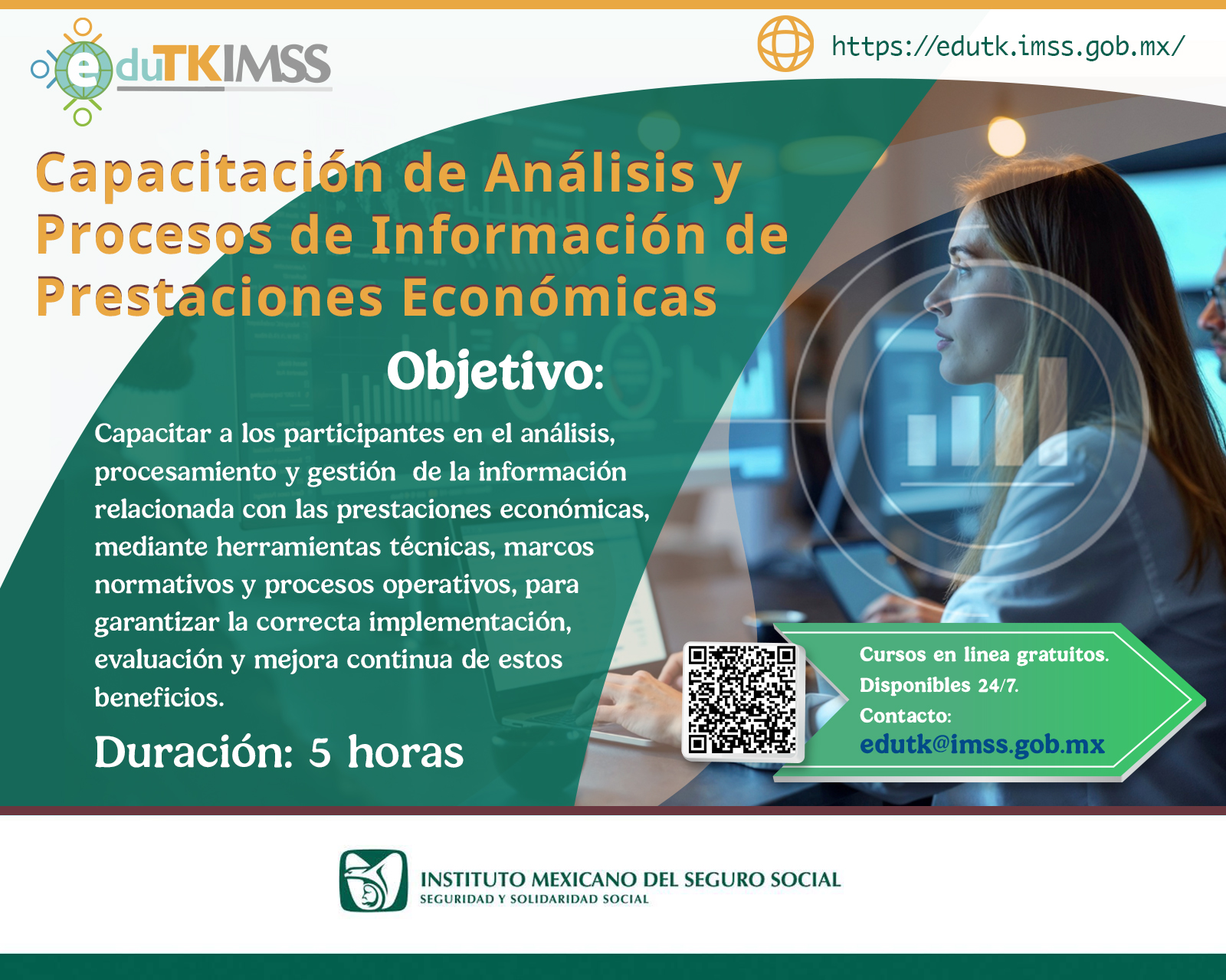 eduTKIMSS

https://edutk.imss.gob.mx/

Capacitación de Análisis y Procesos de Información de Prestaciones Económicas

Objetivo:

Capacitar a los participantes en el análisis, procesamiento y gestión de la información relacionada con las prestaciones económicas, mediante herramientas técnicas, marcos normativos y procesos operativos, para garantizar la correcta implementación, evaluación y mejora continua de estos beneficios.

Duración: 5 horas

Cursos en linea gratuitos.
Disponibles 24/7.
Contacto:
edutk@imss.gob.mx

INSTITUTO MEXICANO DEL SEGURO SOCIAL
SEGURIDAD Y SOLIDARIDAD SOCIAL